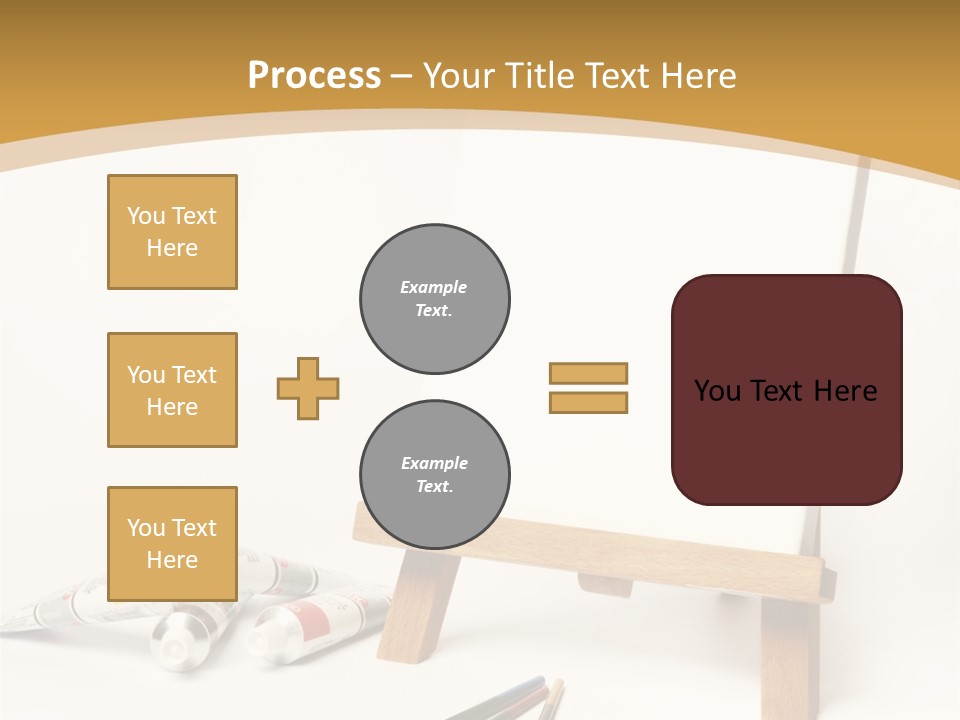 Process – Your Title Text Here

You Text Here

You Text Here

You Text Here

Example Text.

Example Text.

You Text Here